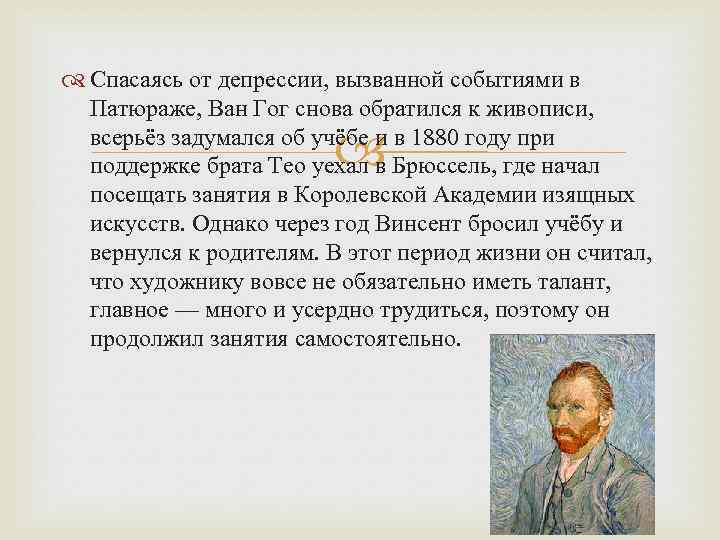 Спасаясь от депрессии, вызванной событиями в Патюраже, Ван Гог снова обратился к живописи, всерьёз задумался об учёбе и в 1880 году при поддержке брата Тео уехал в Брюссель, где начал посещать занятия в Королевской Академии изящных искусств. Однако через год Винсент бросил учёбу и вернулся к родителям. В этот период жизни он считал, что художнику вовсе не обязательно иметь талант, главное — много и усердно трудиться, поэтому он продолжил занятия самостоятельно.